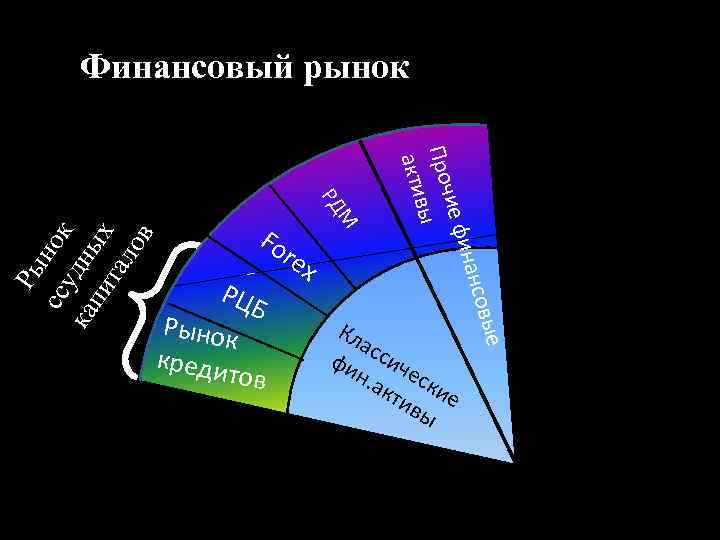 Финансовый рынок

Рынок ссудных капиталов

Рынок кредитов

РЦБ

Forex

РДМ

Прочие финансовые активы

Классические фин.активы